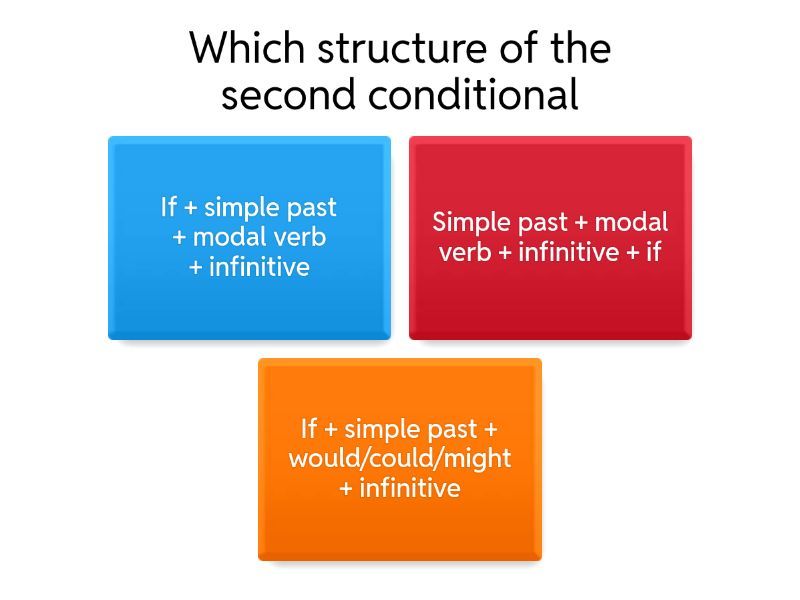 Which structure of the second conditional

If + simple past + modal verb + infinitive

Simple past + modal verb + infinitive + if

If + simple past + would/could/might + infinitive